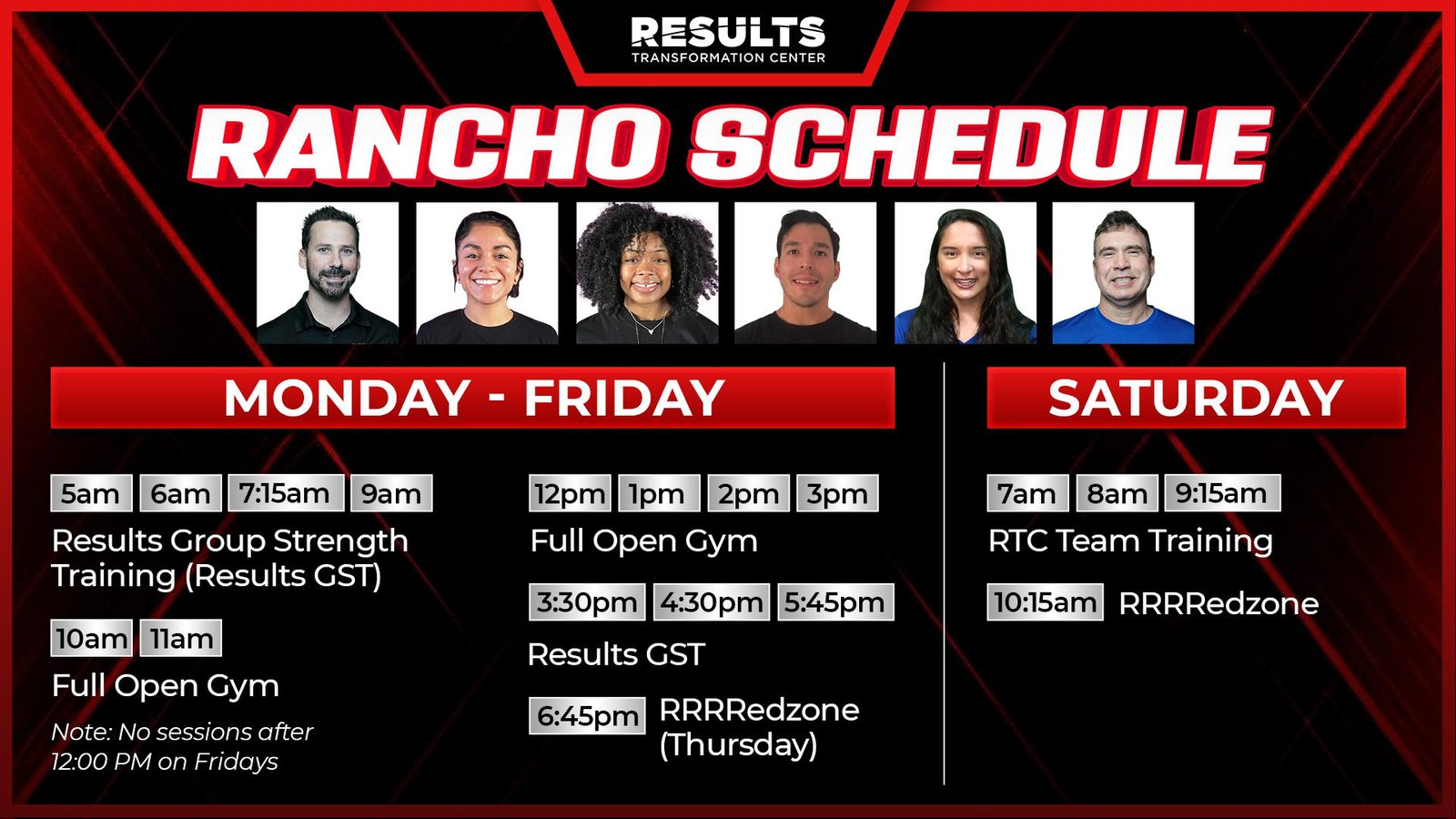 RESULTS
TRANSFORMATION CENTER

RANCHO SCHEDULE

MONDAY - FRIDAY

5am 6am 7:15am 9am
Results Group Strength Training (Results GST)

10am 11am
Full Open Gym

Note: No sessions after 12:00 PM on Fridays

12pm 1pm 2pm 3pm
Full Open Gym

3:30pm 4:30pm 5:45pm
Results GST

6:45pm RRRRedzone (Thursday)

SATURDAY

7am 8am 9:15am
RTC Team Training

10:15am RRRRedzone